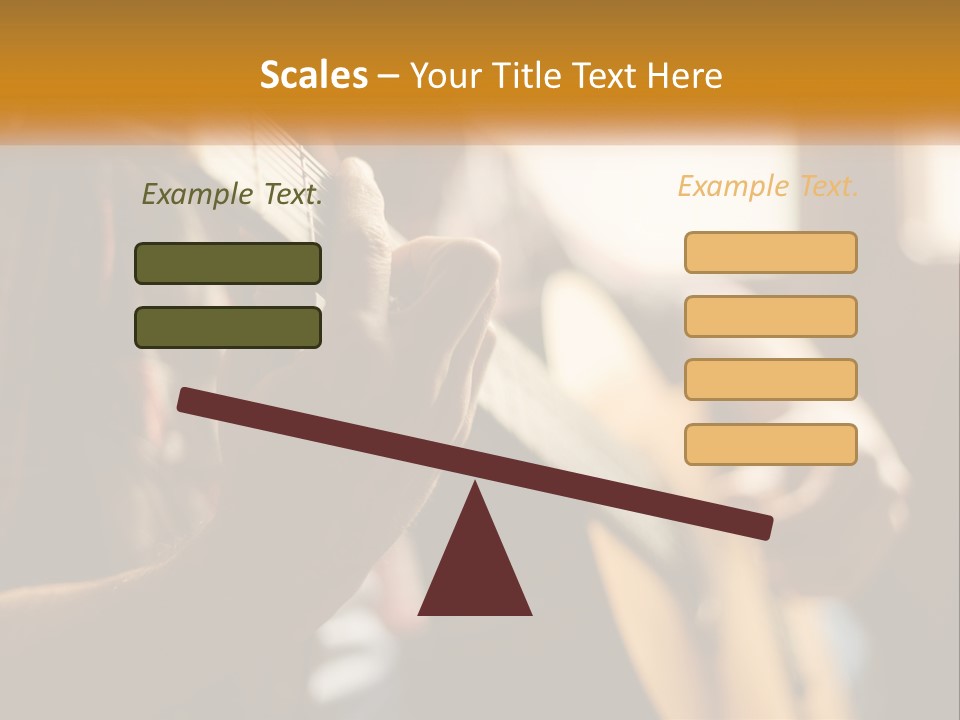 Scales – Your Title Text Here

Example Text.

Example Text.